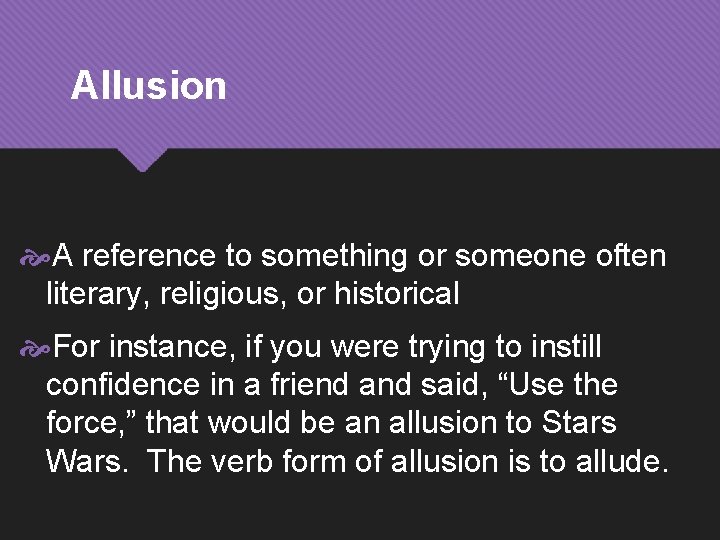 Allusion

A reference to something or someone often literary, religious, or historical

For instance, if you were trying to instill confidence in a friend and said, “Use the force,” that would be an allusion to Stars Wars. The verb form of allusion is to allude.